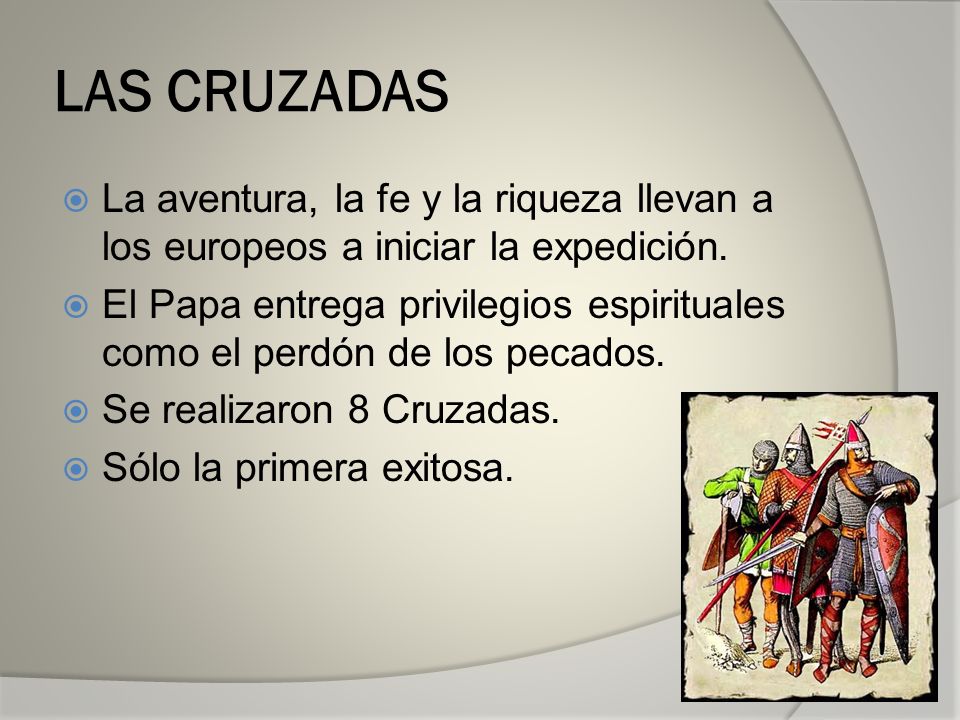 LAS CRUZADAS

La aventura, la fe y la riqueza llevan a los europeos a iniciar la expedición.

El Papa entrega privilegios espirituales como el perdón de los pecados.

Se realizaron 8 Cruzadas.

Sólo la primera exitosa.